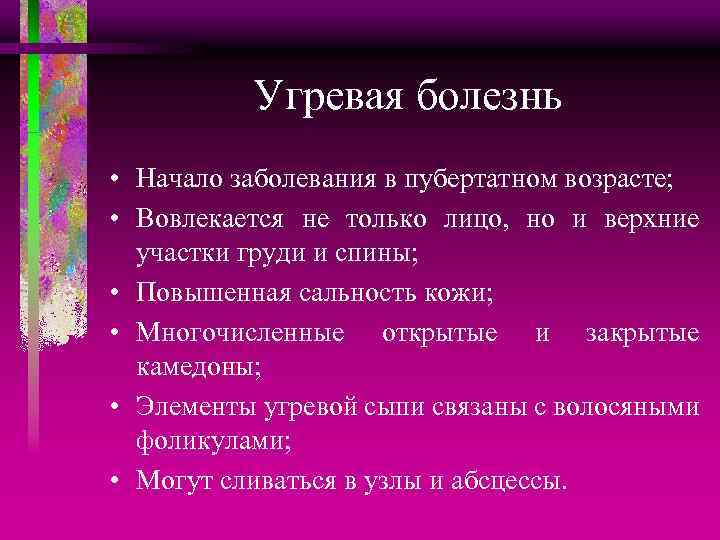 Угревая болезнь

• Начало заболевания в пубертатном возрасте;
• Вовлекается не только лицо, но и верхние участки груди и спины;
• Повышенная сальность кожи;
• Многочисленные открытые и закрытые камедоны;
• Элементы угревой сыпи связаны с волосяными фоликулами;
• Могут сливаться в узлы и абсцессы.